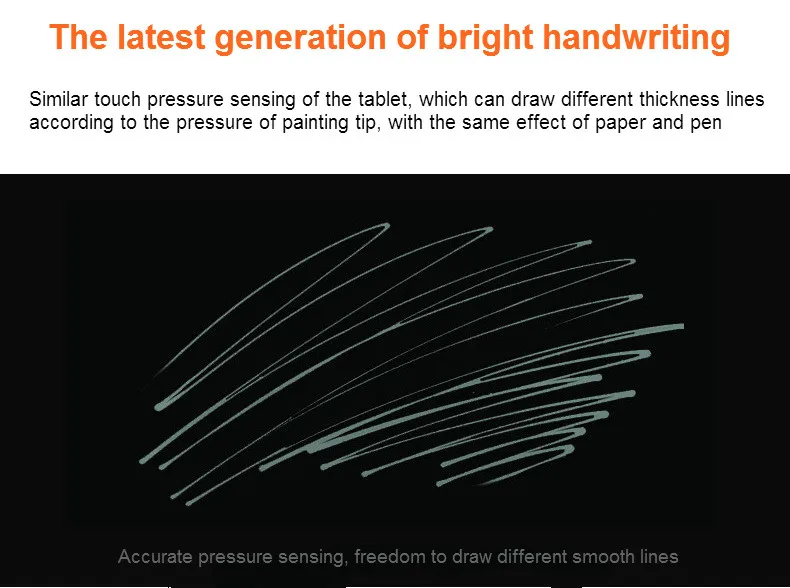 The latest generation of bright handwriting

Similar touch pressure sensing of the tablet, which can draw different thickness lines according to the pressure of painting tip, with the same effect of paper and pen

Accurate pressure sensing, freedom to draw different smooth lines